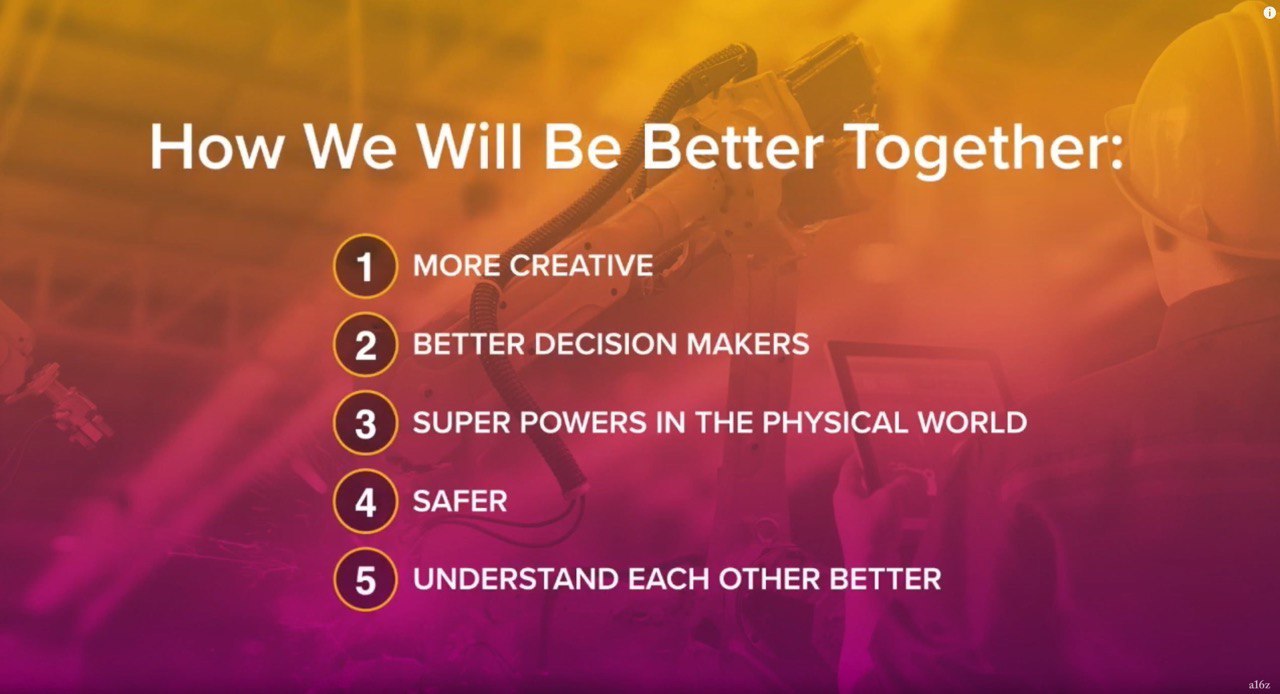 How We Will Be Better Together:

1 MORE CREATIVE

2 BETTER DECISION MAKERS

3 SUPER POWERS IN THE PHYSICAL WORLD

4 SAFER

5 UNDERSTAND EACH OTHER BETTER

a16z